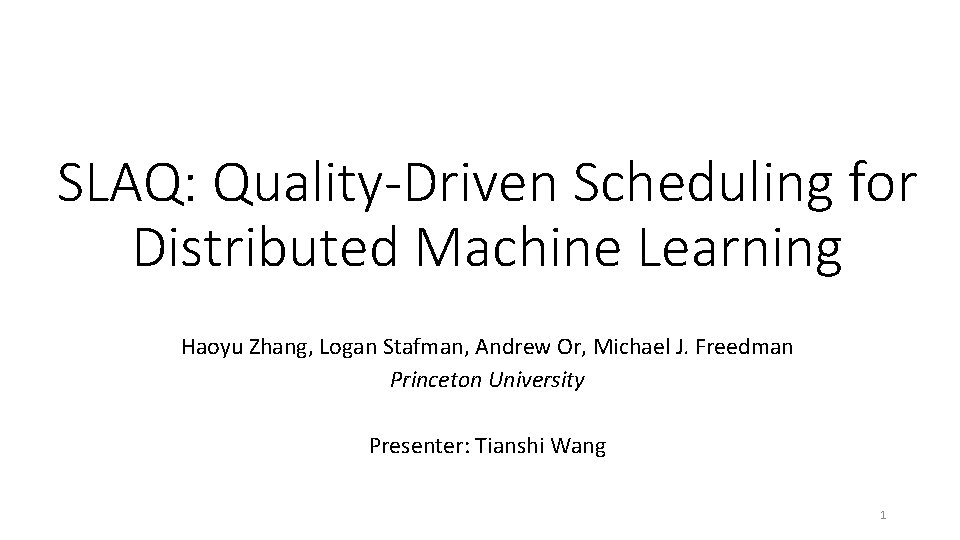 SLAQ: Quality-Driven Scheduling for Distributed Machine Learning

Haoyu Zhang, Logan Stafman, Andrew Or, Michael J. Freedman
Princeton University

Presenter: Tianshi Wang

1